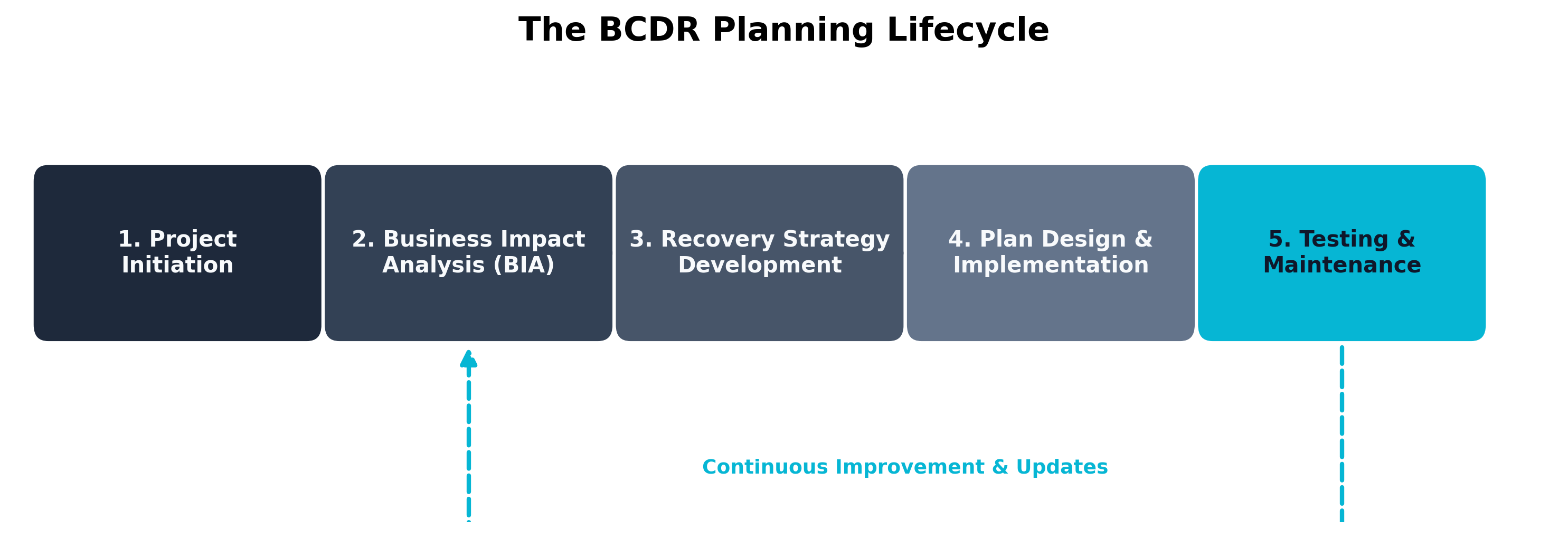 The BCDR Planning Lifecycle

1. Project Initiation

2. Business Impact Analysis (BIA)

3. Recovery Strategy Development

4. Plan Design & Implementation

5. Testing & Maintenance

Continuous Improvement & Updates